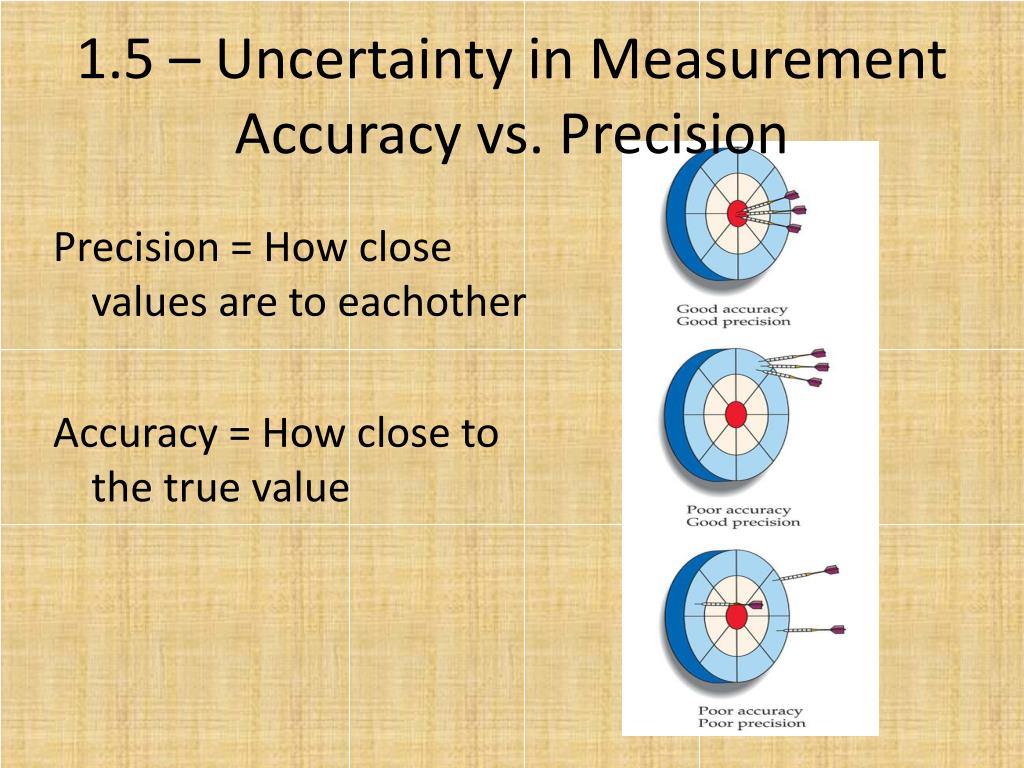 1.5 – Uncertainty in Measurement
Accuracy vs. Precision

Precision = How close values are to eachother

Accuracy = How close to the true value

Good accuracy
Good precision

Poor accuracy
Good precision

Poor accuracy
Poor precision